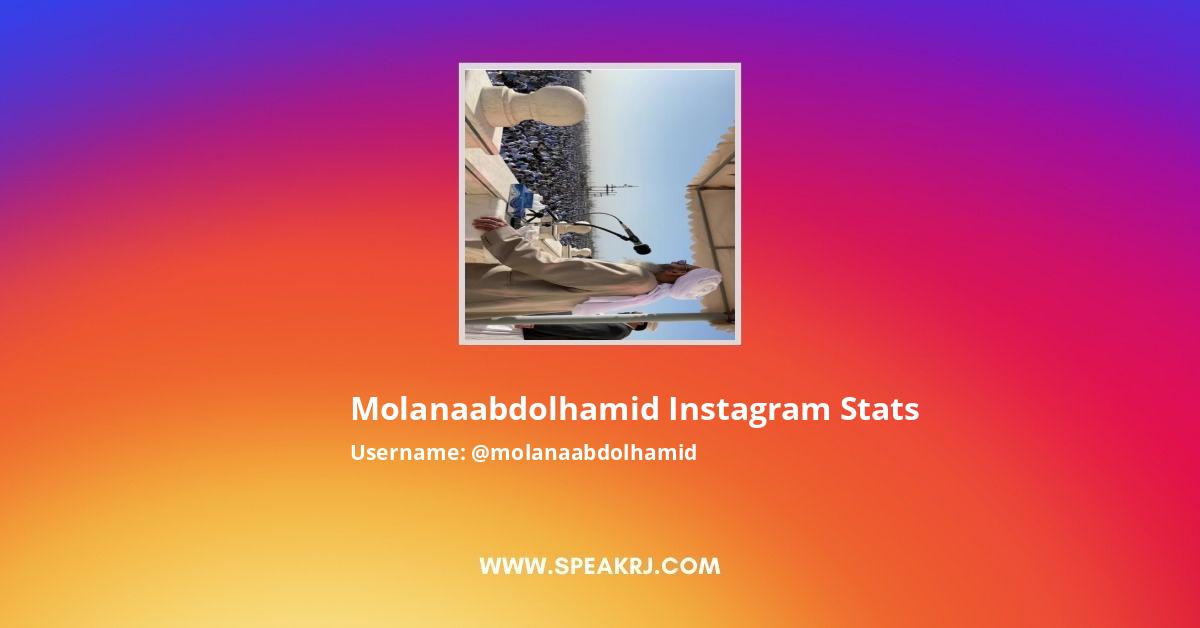 Molanaabdolhamid Instagram Stats

Username: @molanaabdolhamid

WWW.SPEAKRJ.COM